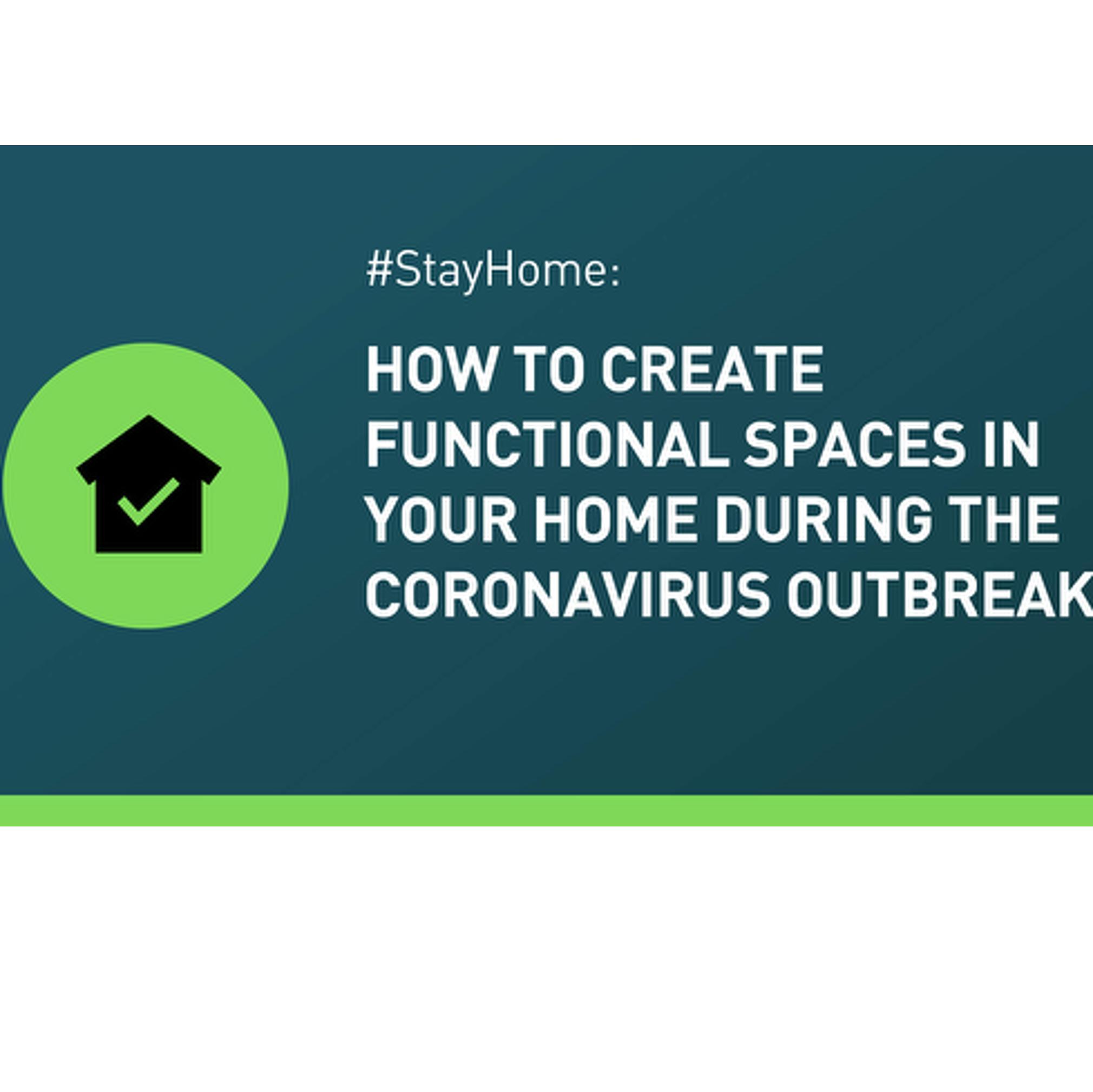 #StayHome:

HOW TO CREATE FUNCTIONAL SPACES IN YOUR HOME DURING THE CORONAVIRUS OUTBREAK